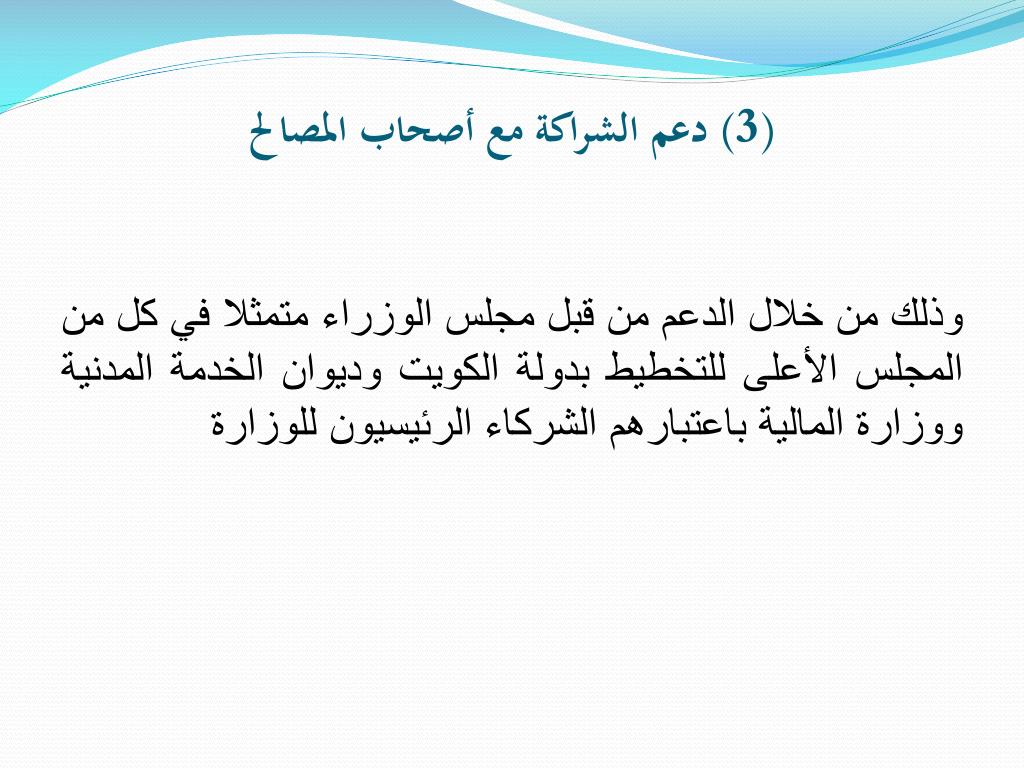 (3) دعم الشراكة مع أصحاب المصالح

وذلك من خلال الدعم من قبل مجلس الوزراء متمثلا في كل من المجلس الأعلى للتخطيط بدولة الكويت وديوان الخدمة المدنية ووزارة المالية باعتبارهم الشركاء الرئيسيون للوزارة